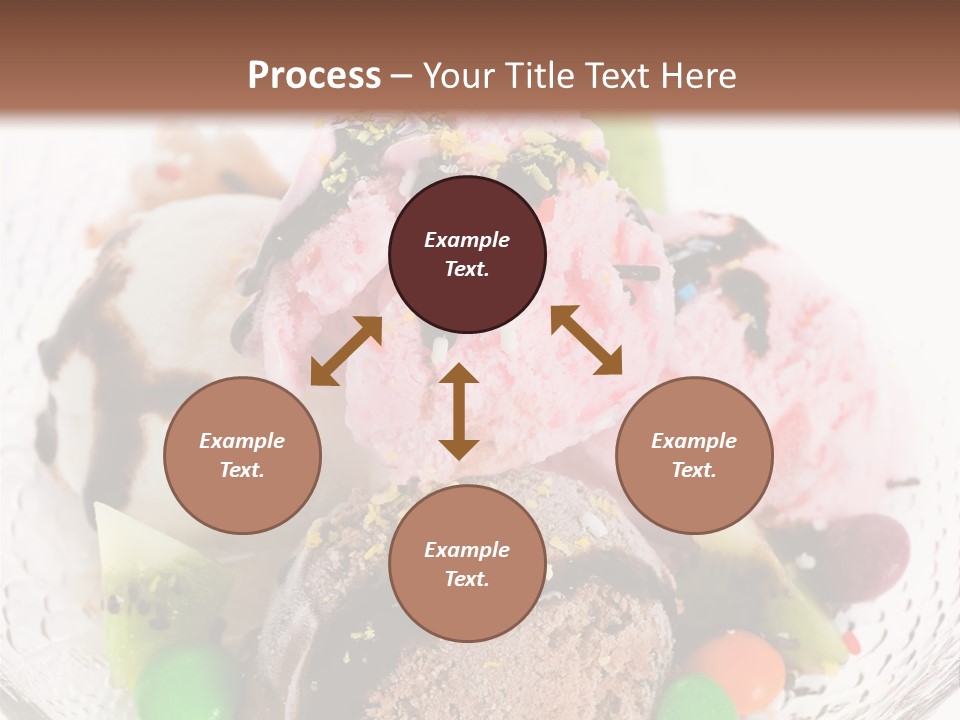 Process – Your Title Text Here

Example Text.

Example Text.

Example Text.

Example Text.